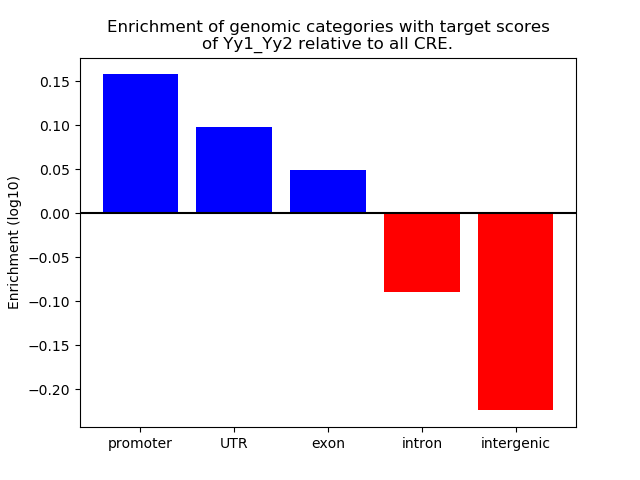 Enrichment of genomic categories with target scores of Yy1_Yy2 relative to all CRE.

Enrichment (log10)

0.15
0.10
0.05
0.00
−0.05
−0.10
−0.15
−0.20

promoter
UTR
exon
intron
intergenic